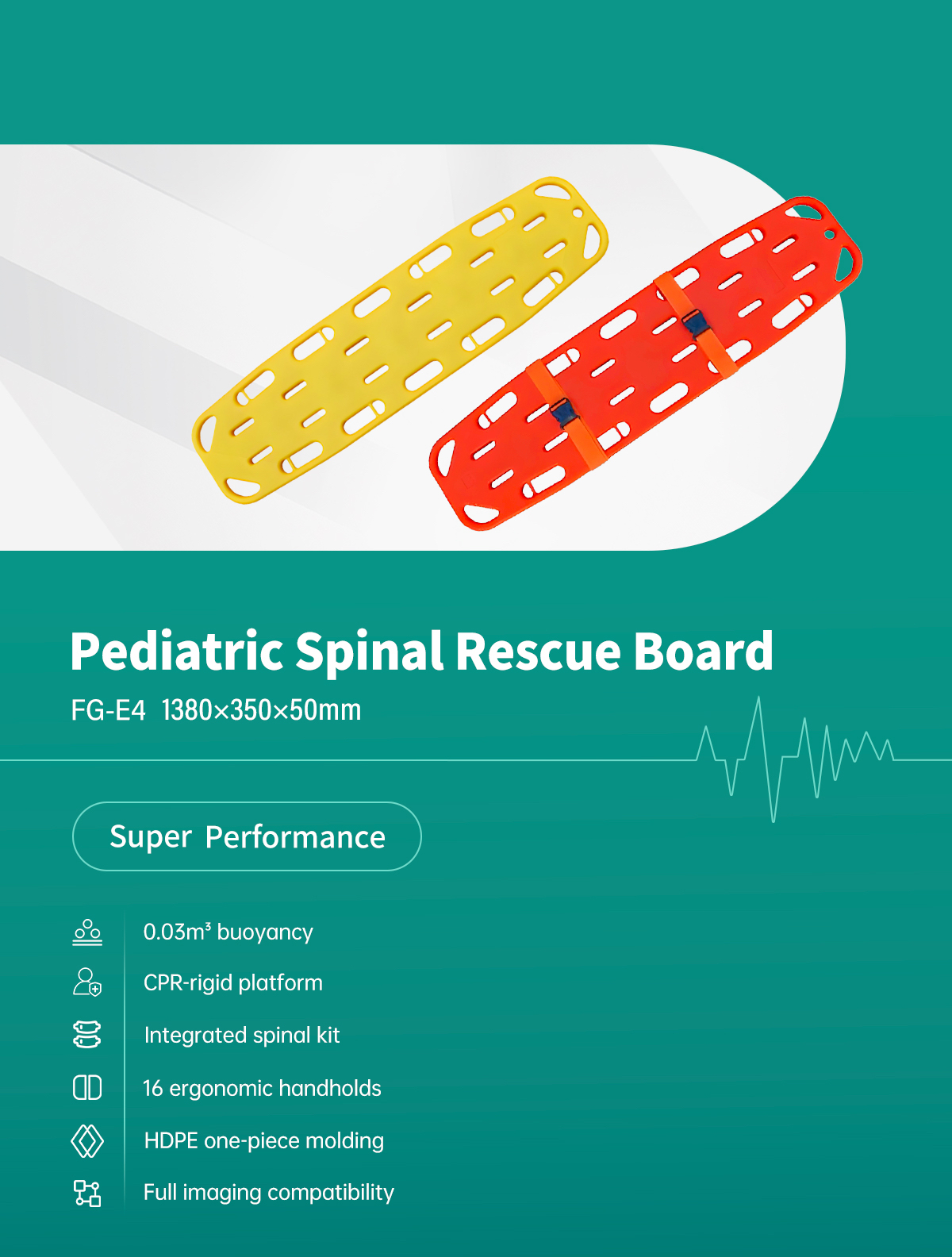 Pediatric Spinal Rescue Board

FG-E4 1380×350×50mm

Super Performance

0.03m³ buoyancy

CPR-rigid platform

Integrated spinal kit

16 ergonomic handholds

HDPE one-piece molding

Full imaging compatibility